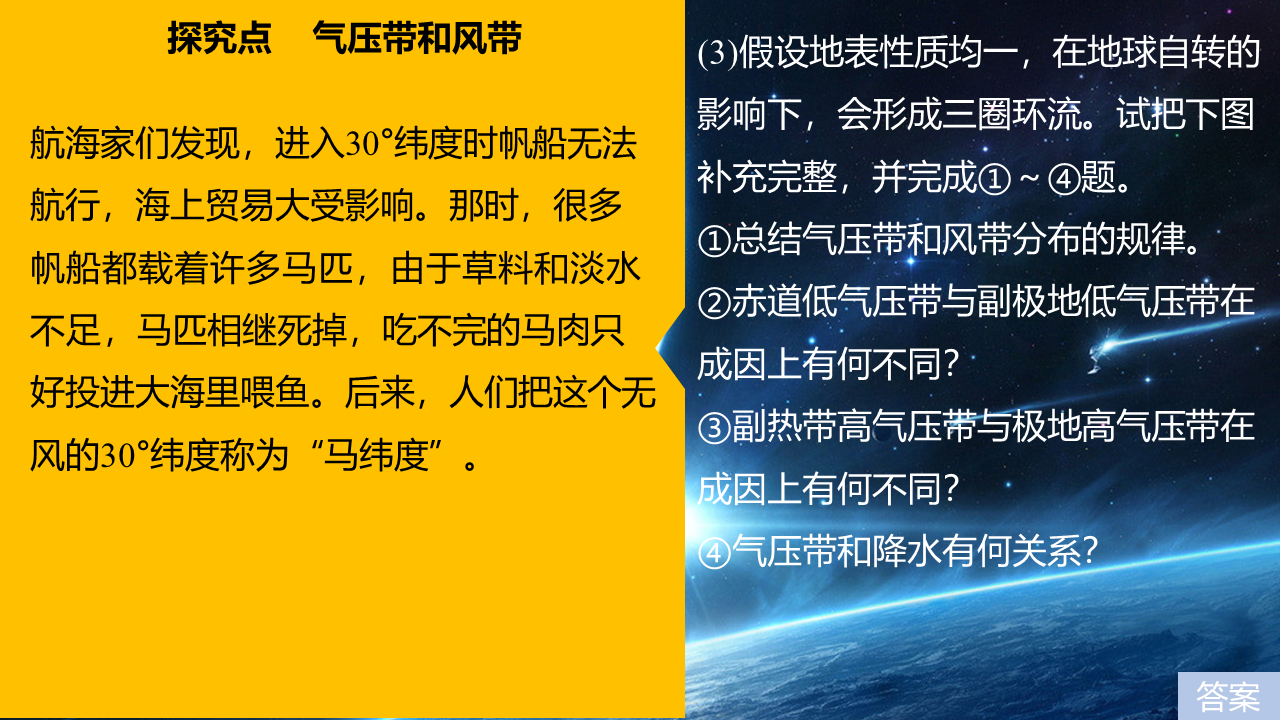 探究点　气压带和风带

航海家们发现，进入30°纬度时帆船无法航行，海上贸易大受影响。那时，很多帆船都载着许多马匹，由于草料和淡水不足，马匹相继死掉，吃不完的马肉只好投进大海里喂鱼。后来，人们把这个无风的30°纬度称为“马纬度”。

(3)假设地表性质均一，在地球自转的影响下，会形成三圈环流。试把下图补充完整，并完成①～④题。
①总结气压带和风带分布的规律。
②赤道低气压带与副极地低气压带在成因上有何不同？
③副热带高气压带与极地高气压带在成因上有何不同？
④气压带和降水有何关系？

答案